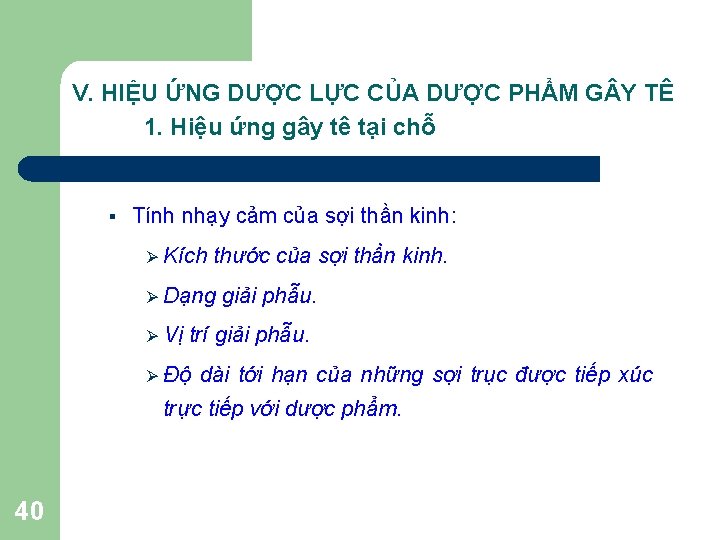 V. HIỆU ỨNG DƯỢC LỰC CỦA DƯỢC PHẨM GÂY TÊ
1. Hiệu ứng gây tê tại chỗ

▪ Tính nhạy cảm của sợi thần kinh:

➢ Kích thước của sợi thần kinh.

➢ Dạng giải phẫu.

➢ Vị trí giải phẫu.

➢ Độ dài tới hạn của những sợi trục được tiếp xúc trực tiếp với dược phẩm.

40